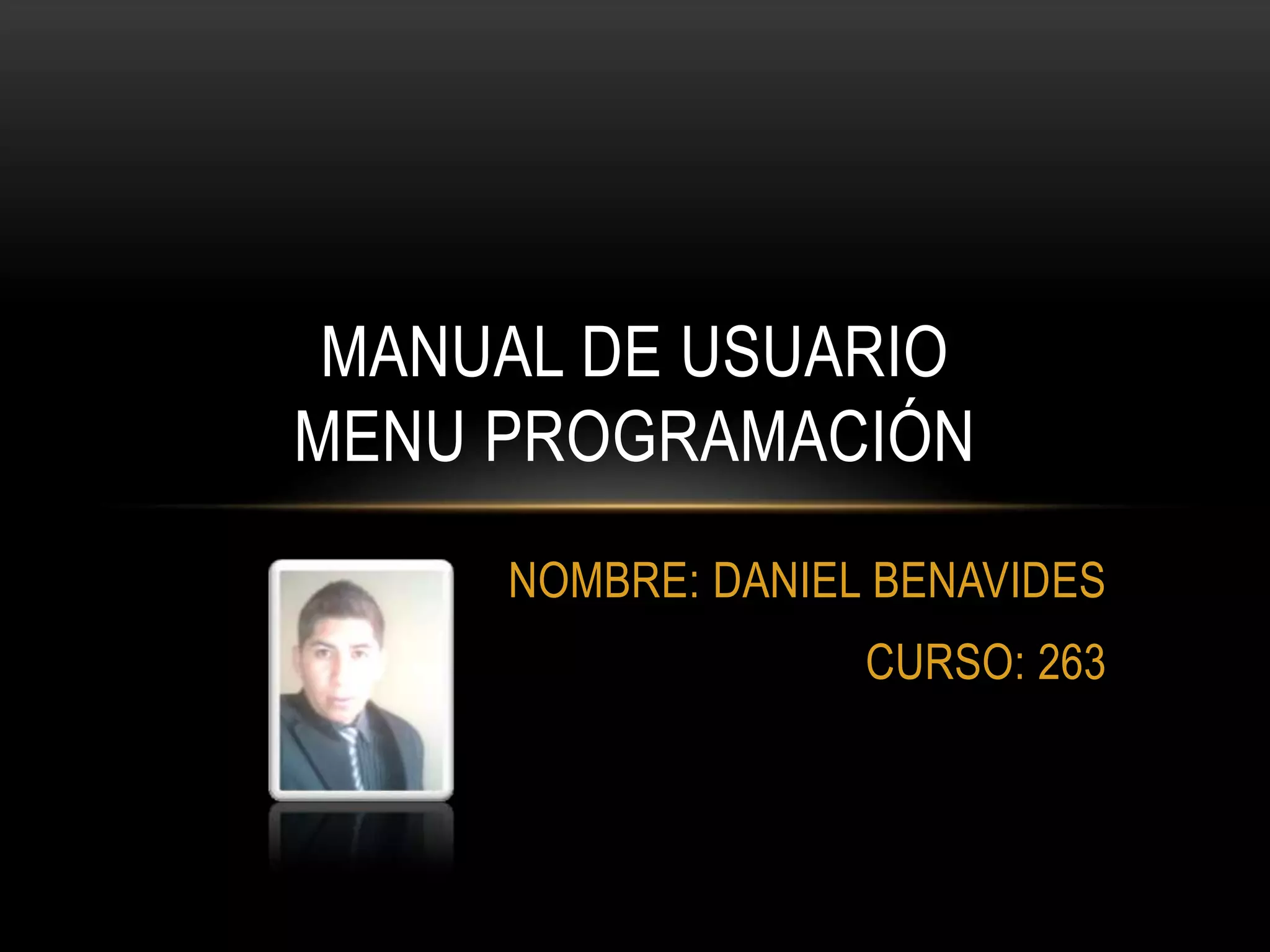 MANUAL DE USUARIO
MENU PROGRAMACIÓN

NOMBRE: DANIEL BENAVIDES

CURSO: 263